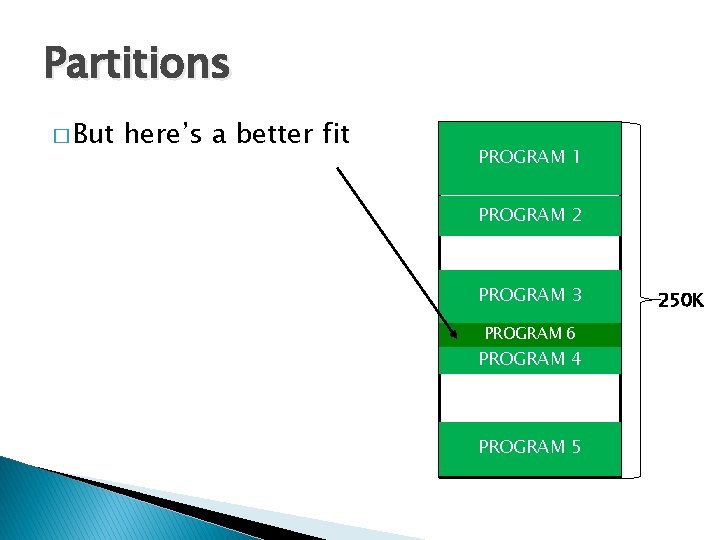 Partitions

□ But here's a better fit

PROGRAM 1

PROGRAM 2

PROGRAM 3

PROGRAM 6

PROGRAM 4

PROGRAM 5

250K